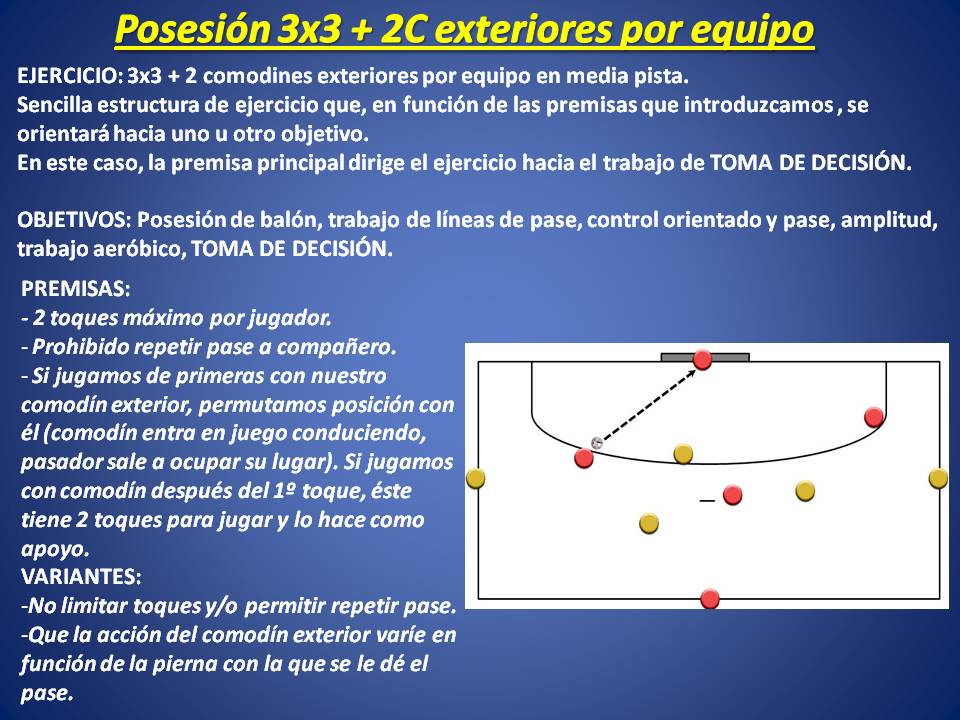 Posesión 3x3 + 2C exteriores por equipo

EJERCICIO: 3x3 + 2 comodines exteriores por equipo en media pista.
Sencilla estructura de ejercicio que, en función de las premisas que introduzcamos , se orientará hacia uno u otro objetivo.
En este caso, la premisa principal dirige el ejercicio hacia el trabajo de TOMA DE DECISIÓN.

OBJETIVOS: Posesión de balón, trabajo de líneas de pase, control orientado y pase, amplitud, trabajo aeróbico, TOMA DE DECISIÓN.

PREMISAS:
- 2 toques máximo por jugador.
- Prohibido repetir pase a compañero.
- Si jugamos de primeras con nuestro comodín exterior, permutamos posición con él (comodín entra en juego conduciendo, pasador sale a ocupar su lugar). Si jugamos con comodín después del 1º toque, éste tiene 2 toques para jugar y lo hace como apoyo.
VARIANTES:
-No limitar toques y/o permitir repetir pase.
-Que la acción del comodín exterior varíe en función de la pierna con la que se le dé el pase.